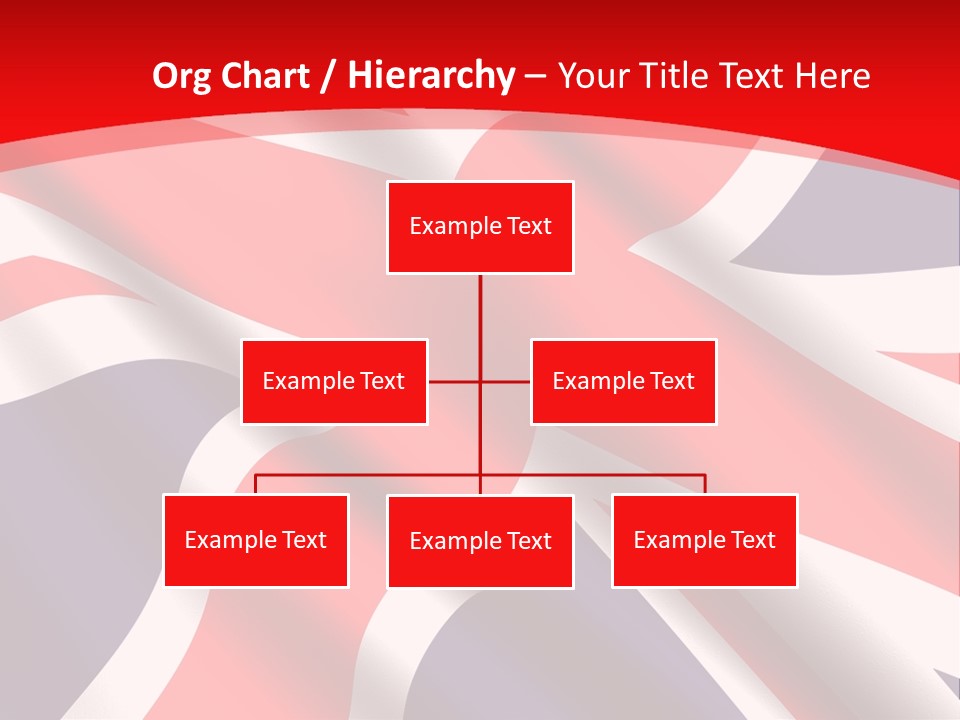 Org Chart / Hierarchy – Your Title Text Here

Example Text

Example Text

Example Text

Example Text

Example Text

Example Text